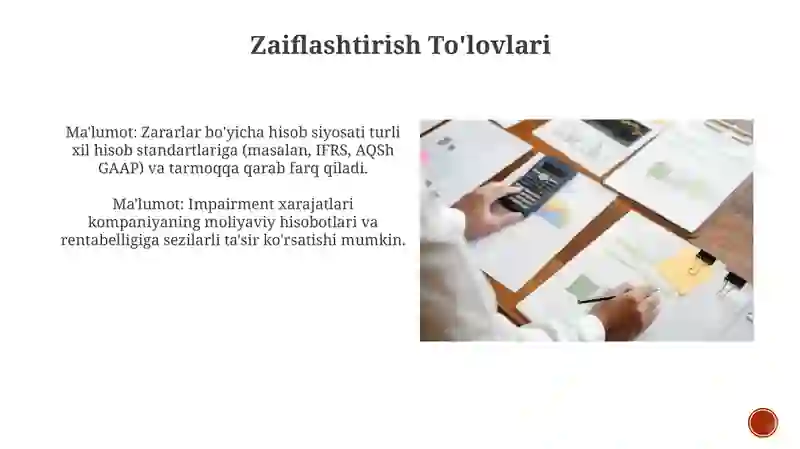 Zaiflashtirish To'lovlari

Ma'lumot: Zararlar bo'yicha hisob siyosati turli xil hisob standartlariga (masalan, IFRS, AQSh GAAP) va tarmoqqa qarab farq qiladi.

Ma'lumot: Impairment xarajatlari kompaniyaning moliyaviy hisobotlari va rentabelligiga sezilarli ta'sir ko'rsatishi mumkin.